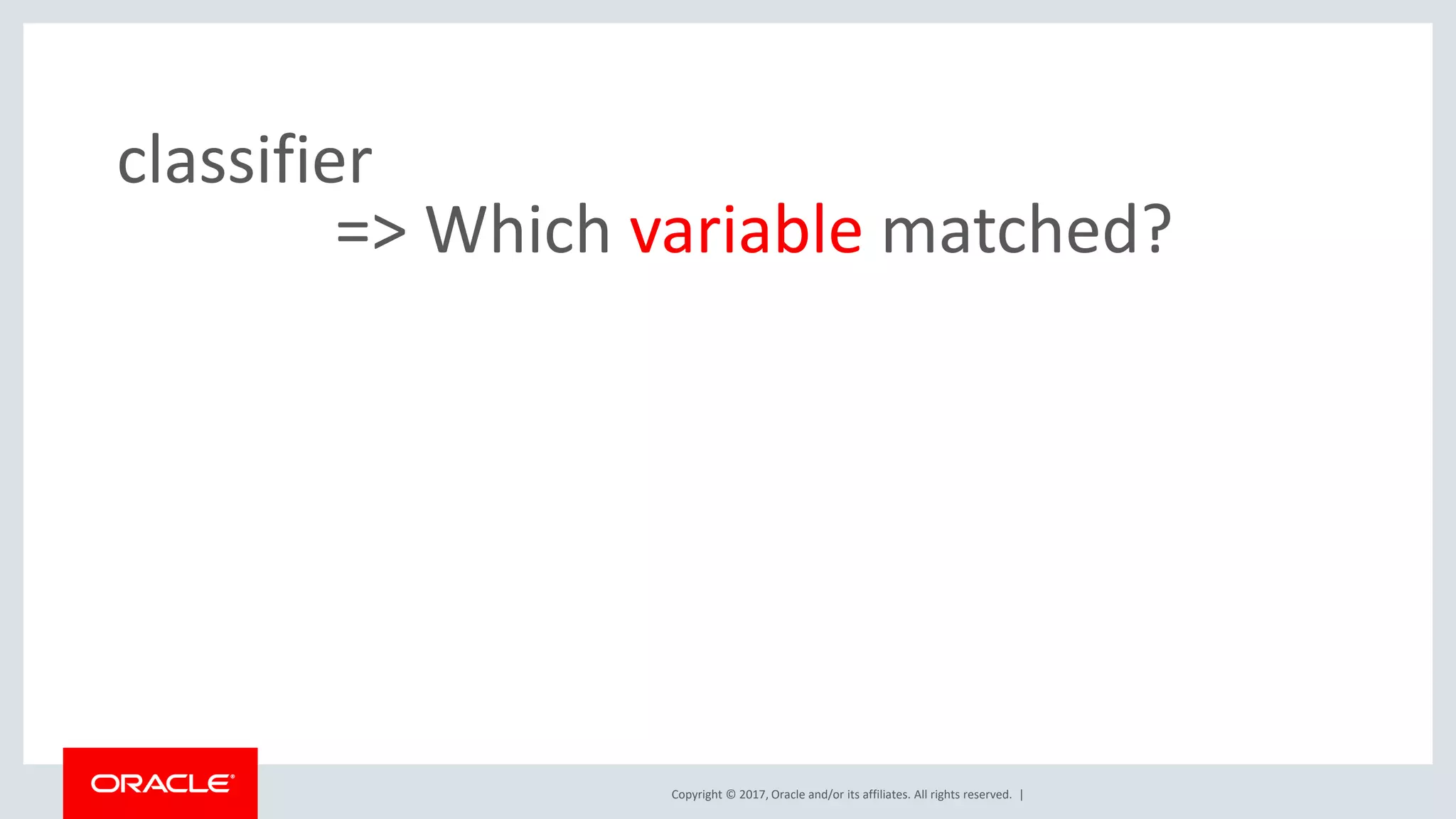 classifier

=> Which variable matched?

ORACLE

Copyright © 2017, Oracle and/or its affiliates. All rights reserved. |